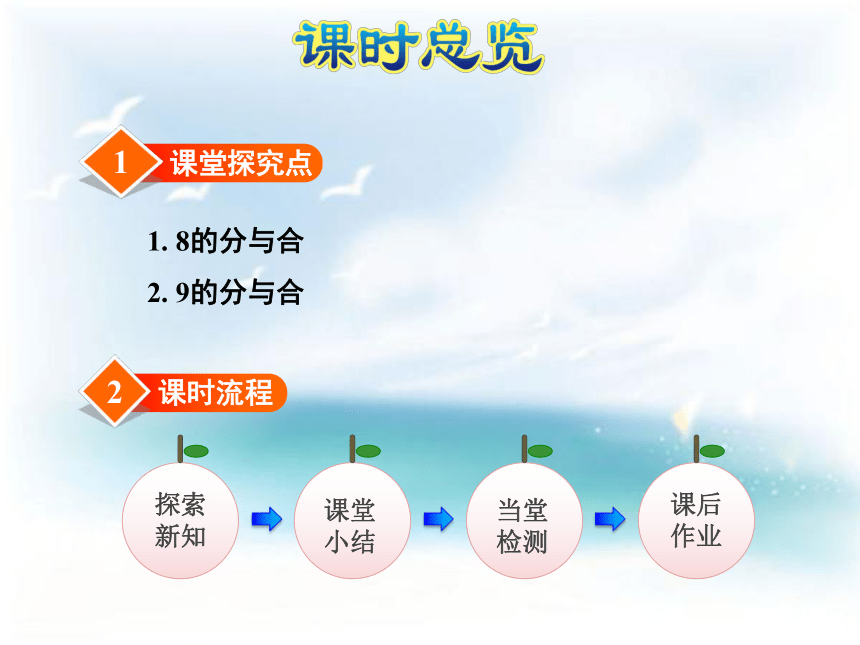 课时总览

1 课堂探究点

1. 8的分与合

2. 9的分与合

2 课时流程

探索新知

课堂小结

当堂检测

课后作业